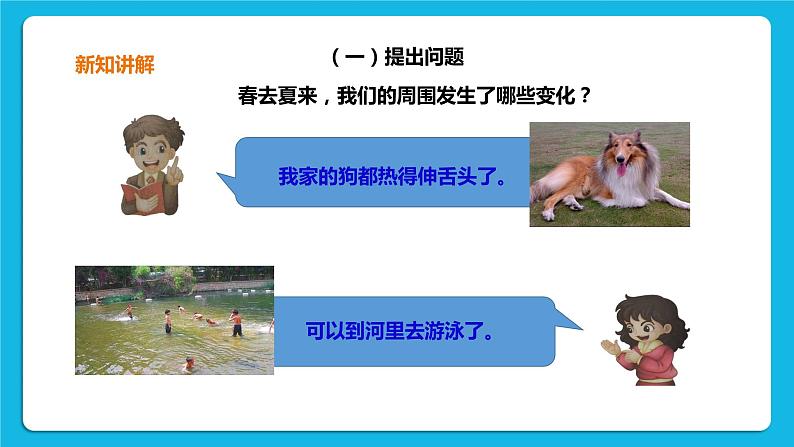 新知讲解

（一）提出问题

春去夏来，我们的周围发生了哪些变化？

我家的狗都热得伸舌头了。

可以到河里去游泳了。